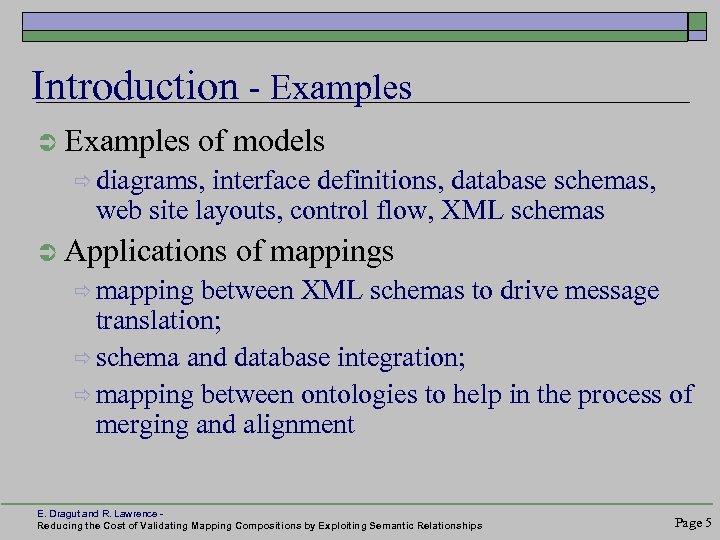 Introduction - Examples

Examples of models

diagrams, interface definitions, database schemas, web site layouts, control flow, XML schemas

Applications of mappings

mapping between XML schemas to drive message translation;

schema and database integration;

mapping between ontologies to help in the process of merging and alignment

E. Dragut and R. Lawrence - Reducing the Cost of Validating Mapping Compositions by Exploiting Semantic Relationships

Page 5